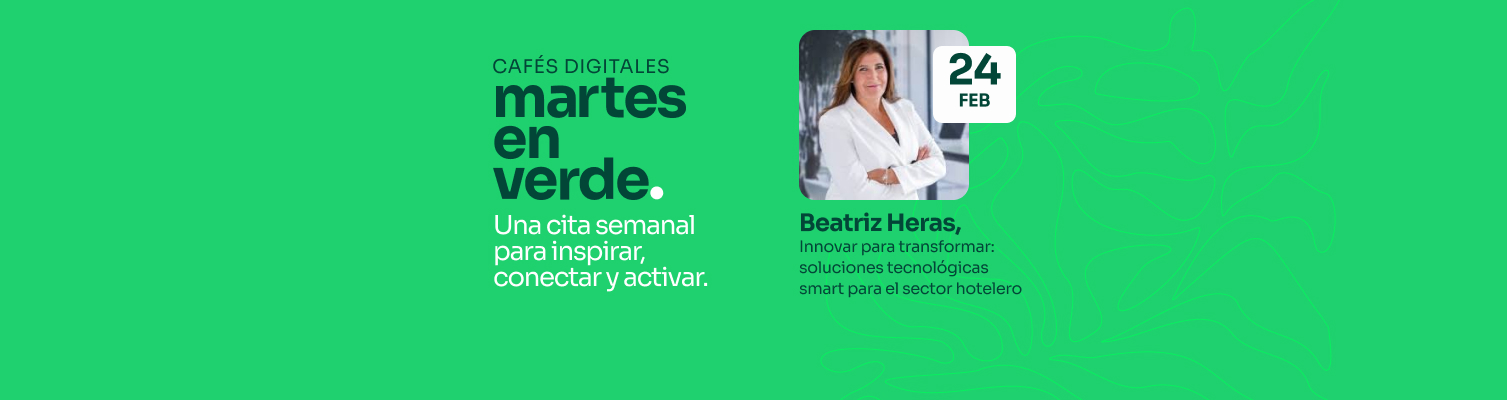 CAFÉS DIGITALES
martes en verde.

Una cita semanal para inspirar, conectar y activar.

24
FEB

Beatriz Heras,
Innovar para transformar: soluciones tecnológicas smart para el sector hotelero